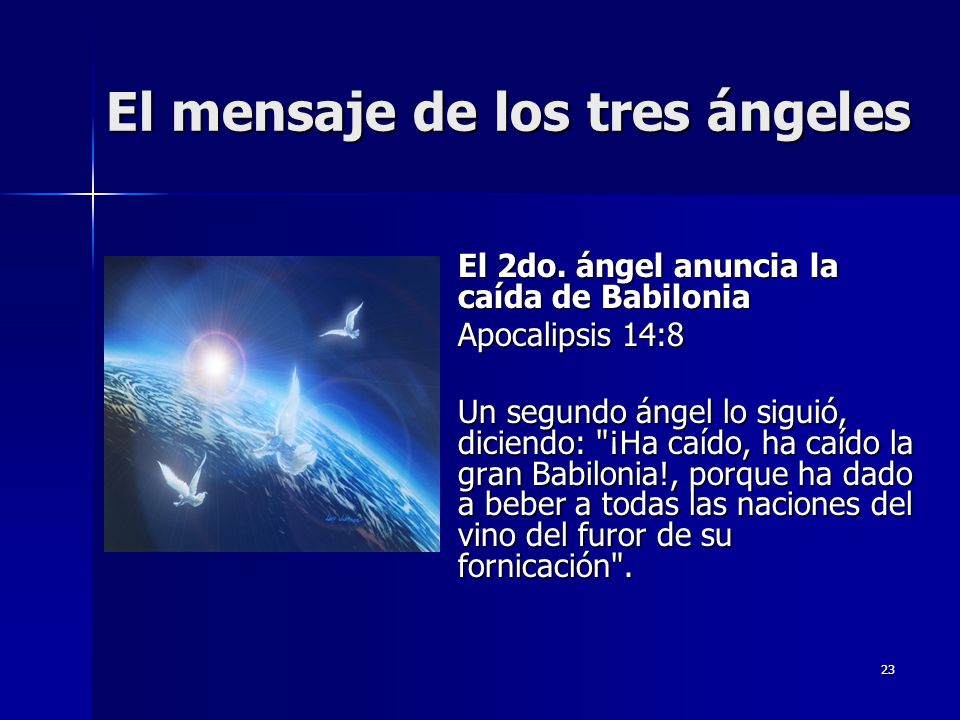 El mensaje de los tres ángeles

El 2do. ángel anuncia la caída de Babilonia

Apocalipsis 14:8

Un segundo ángel lo siguió, diciendo: "¡Ha caído, ha caído la gran Babilonia!, porque ha dado a beber a todas las naciones del vino del furor de su fornicación".

23